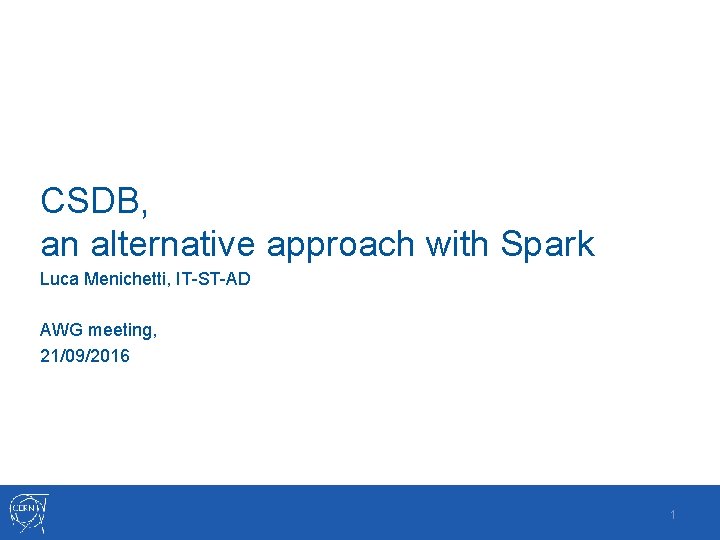 CSDB,
an alternative approach with Spark

Luca Menichetti, IT-ST-AD

AWG meeting,
21/09/2016

CERN

1